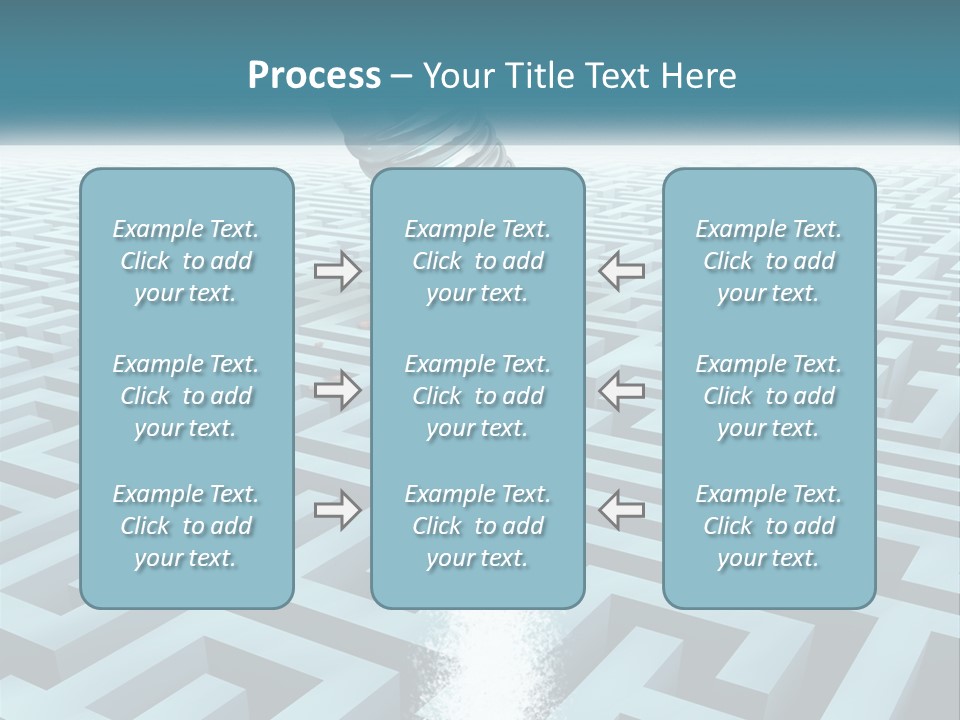 Process – Your Title Text Here

Example Text. Click to add your text.

Example Text. Click to add your text.

Example Text. Click to add your text.

Example Text. Click to add your text.

Example Text. Click to add your text.

Example Text. Click to add your text.

Example Text. Click to add your text.

Example Text. Click to add your text.

Example Text. Click to add your text.